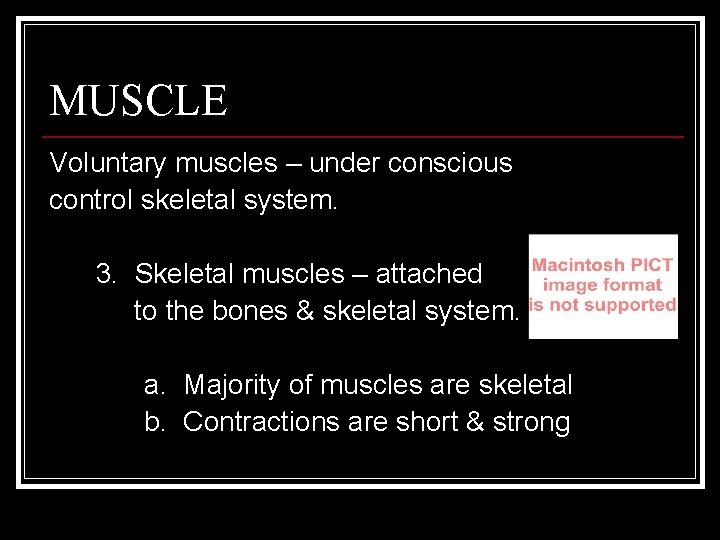 MUSCLE

Voluntary muscles – under conscious control skeletal system.

3. Skeletal muscles – attached to the bones & skeletal system.

Macintosh PICT image format is not supported

a. Majority of muscles are skeletal
b. Contractions are short & strong